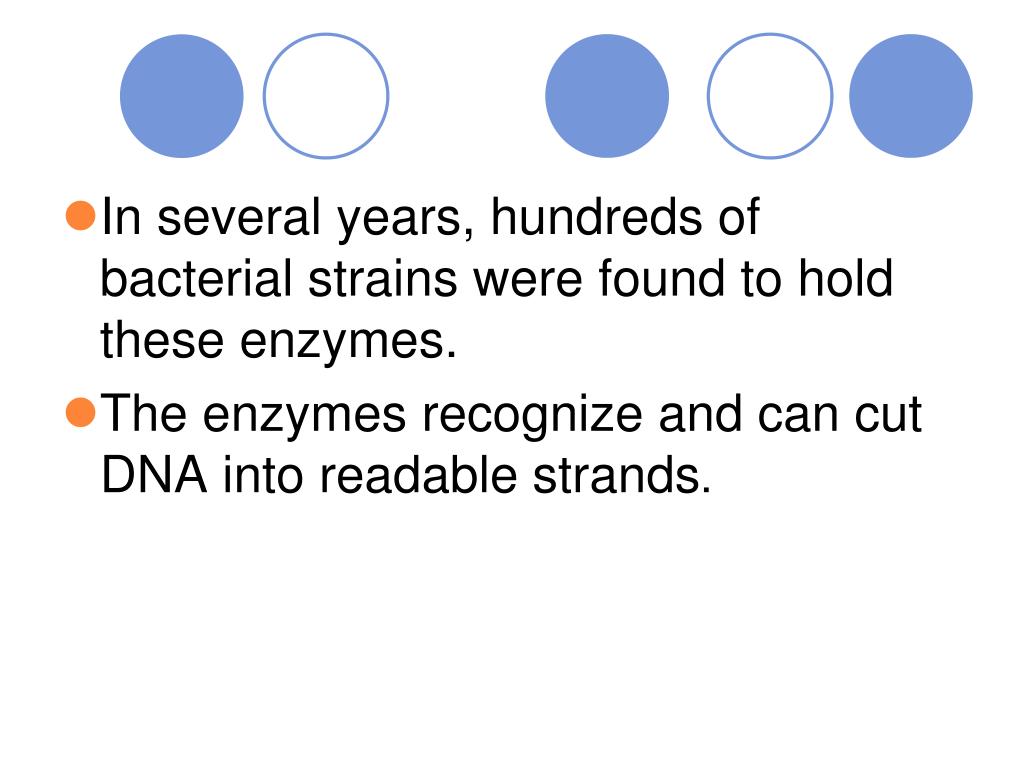 In several years, hundreds of bacterial strains were found to hold these enzymes.

The enzymes recognize and can cut DNA into readable strands.